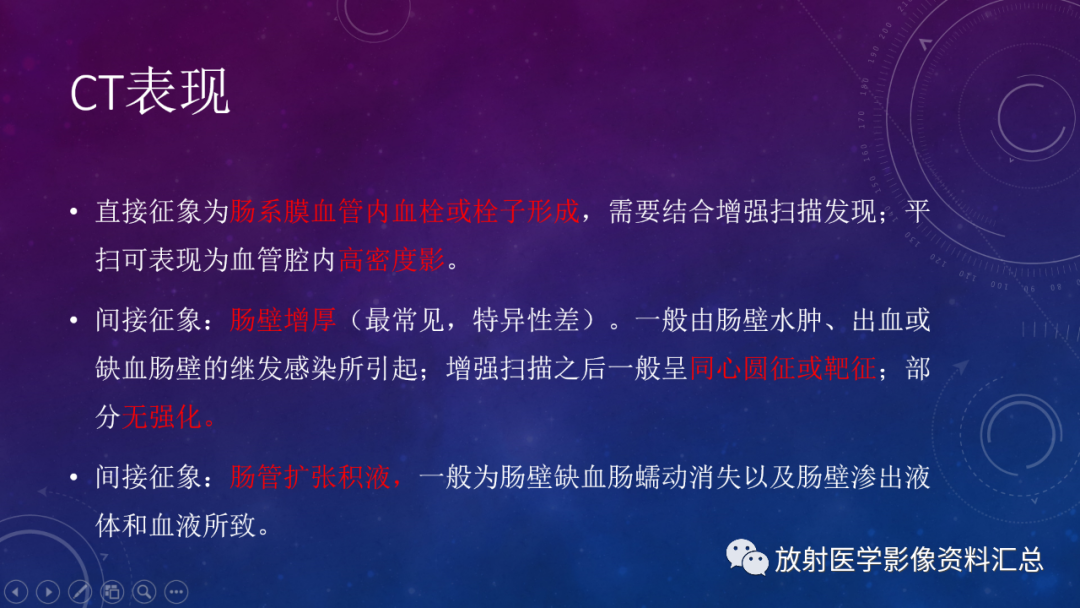 CT表现

• 直接征象为肠系膜血管内血栓或栓子形成，需要结合增强扫描发现；平扫可表现为血管腔内高密度影。

• 间接征象：肠壁增厚（最常见，特异性差）。一般由肠壁水肿、出血或缺血肠壁的继发感染所引起；增强扫描之后一般呈同心圆征或靶征；部分无强化。

• 间接征象：肠管扩张积液，一般为肠壁缺血肠蠕动消失以及肠壁渗出液体和血液所致。

放射医学影像资料汇总